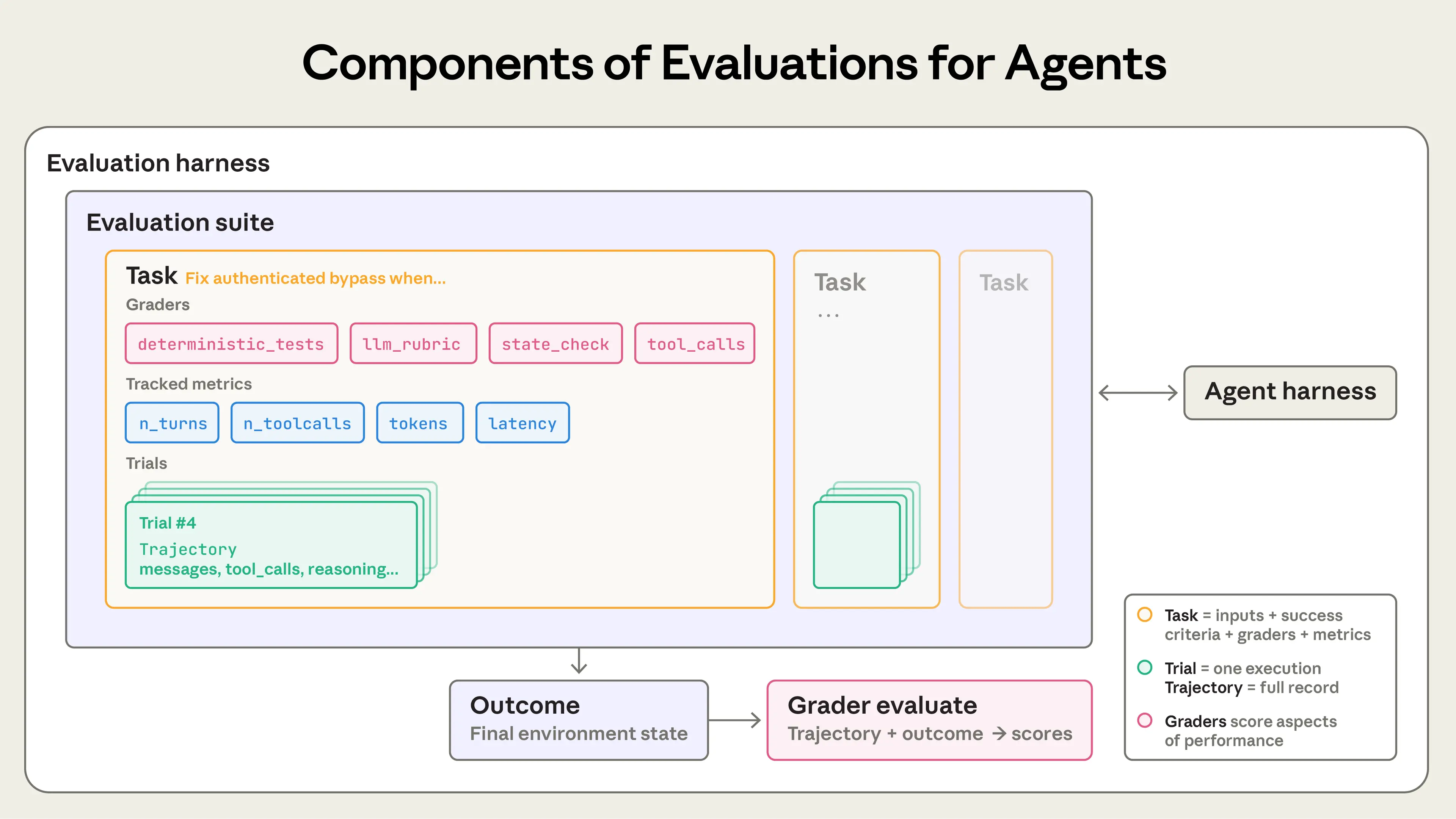 Components of Evaluations for Agents

Evaluation harness

Evaluation suite

Task Fix authenticated bypass when...

Graders

deterministic_tests llm_rubric state_check tool_calls

Tracked metrics

n_turns n_toolcalls tokens latency

Trials

Trial #4

Trajectory

messages, tool_calls, reasoning...

Task

...

Task

Agent harness

Outcome

Final environment state

Grader evaluate

Trajectory + outcome → scores

Task = inputs + success criteria + graders + metrics

Trial = one execution

Trajectory = full record

Graders score aspects of performance